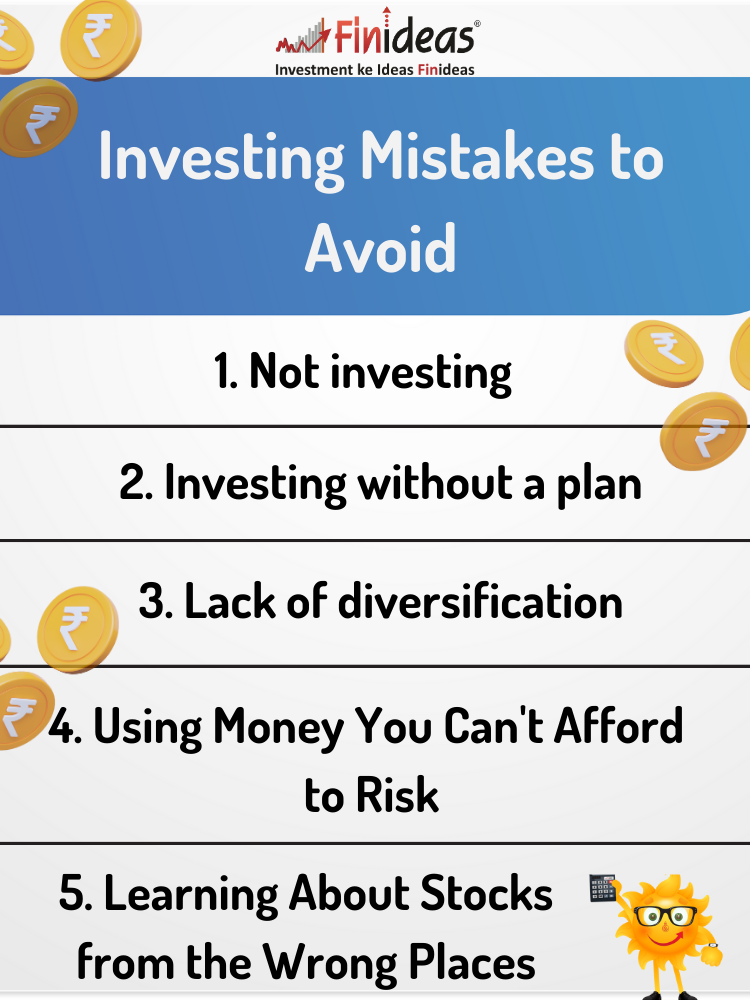 Finideas®
Investment ke Ideas Finideas

Investing Mistakes to Avoid

1. Not investing

2. Investing without a plan

3. Lack of diversification

4. Using Money You Can't Afford to Risk

5. Learning About Stocks from the Wrong Places